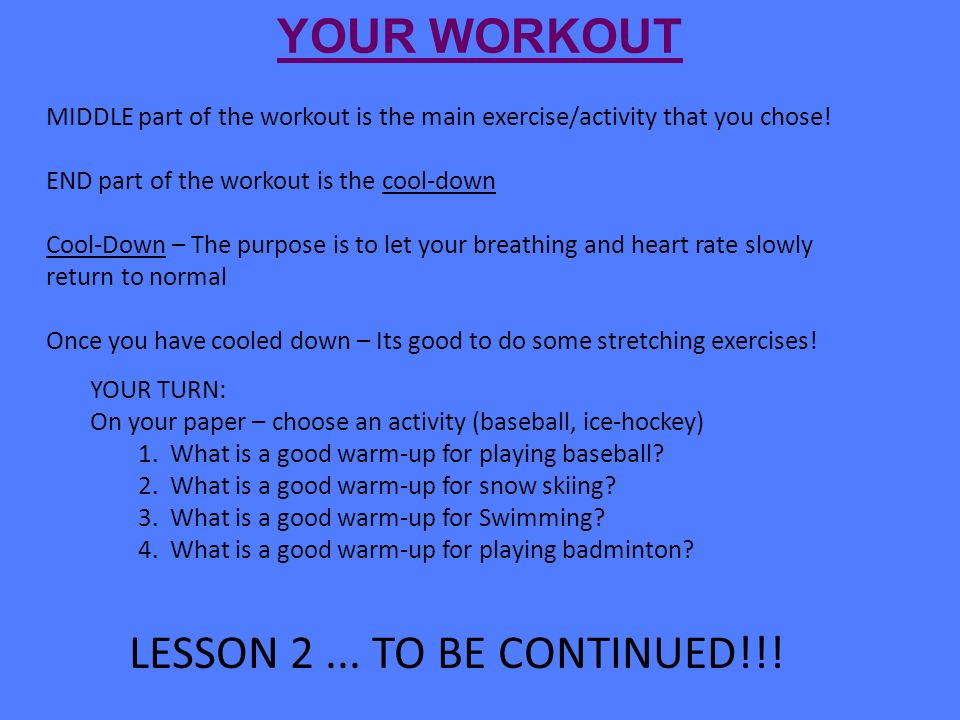 YOUR WORKOUT

MIDDLE part of the workout is the main exercise/activity that you chose!

END part of the workout is the cool-down

Cool-Down – The purpose is to let your breathing and heart rate slowly return to normal

Once you have cooled down – Its good to do some stretching exercises!

YOUR TURN:
On your paper – choose an activity (baseball, ice-hockey)
1. What is a good warm-up for playing baseball?
2. What is a good warm-up for snow skiing?
3. What is a good warm-up for Swimming?
4. What is a good warm-up for playing badminton?

LESSON 2 ... TO BE CONTINUED!!!